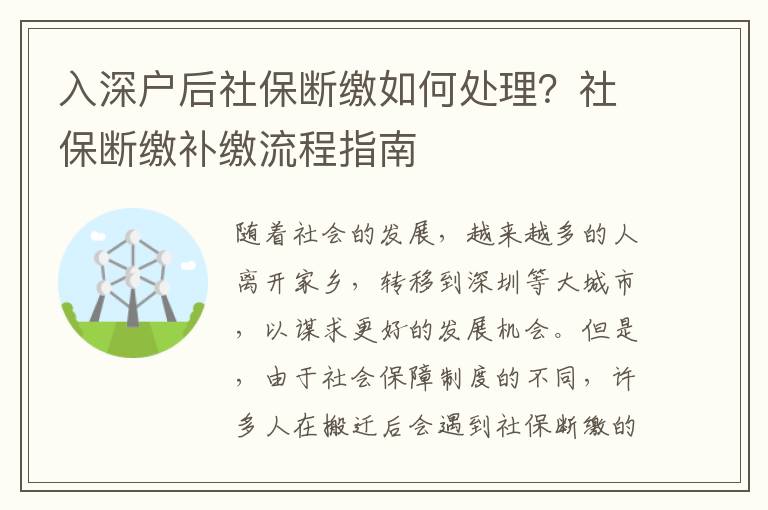 入深户后社保断缴如何处理？社保断缴补缴流程指南

随着社会的发展，越来越多的人离开家乡，转移到深圳等大城市，以谋求更好的发展机会。但是，由于社会保障制度的不同，许多人在搬迁后会遇到社保断缴的